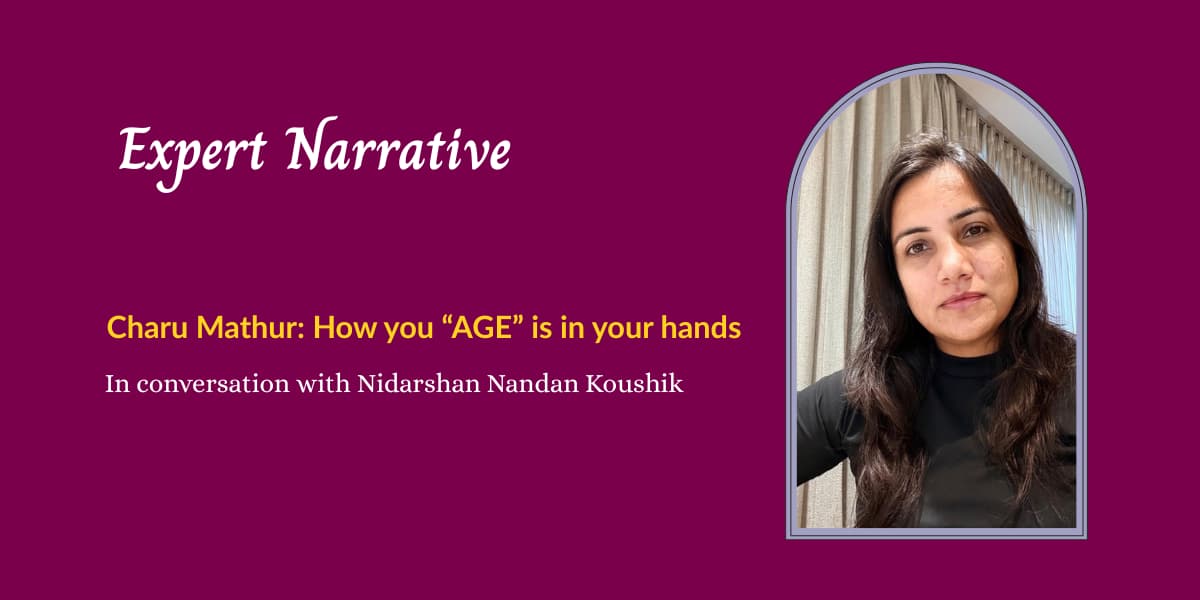 Expert Narrative

Charu Mathur: How you "AGE" is in your hands

In conversation with Nidarshan Nandan Koushik